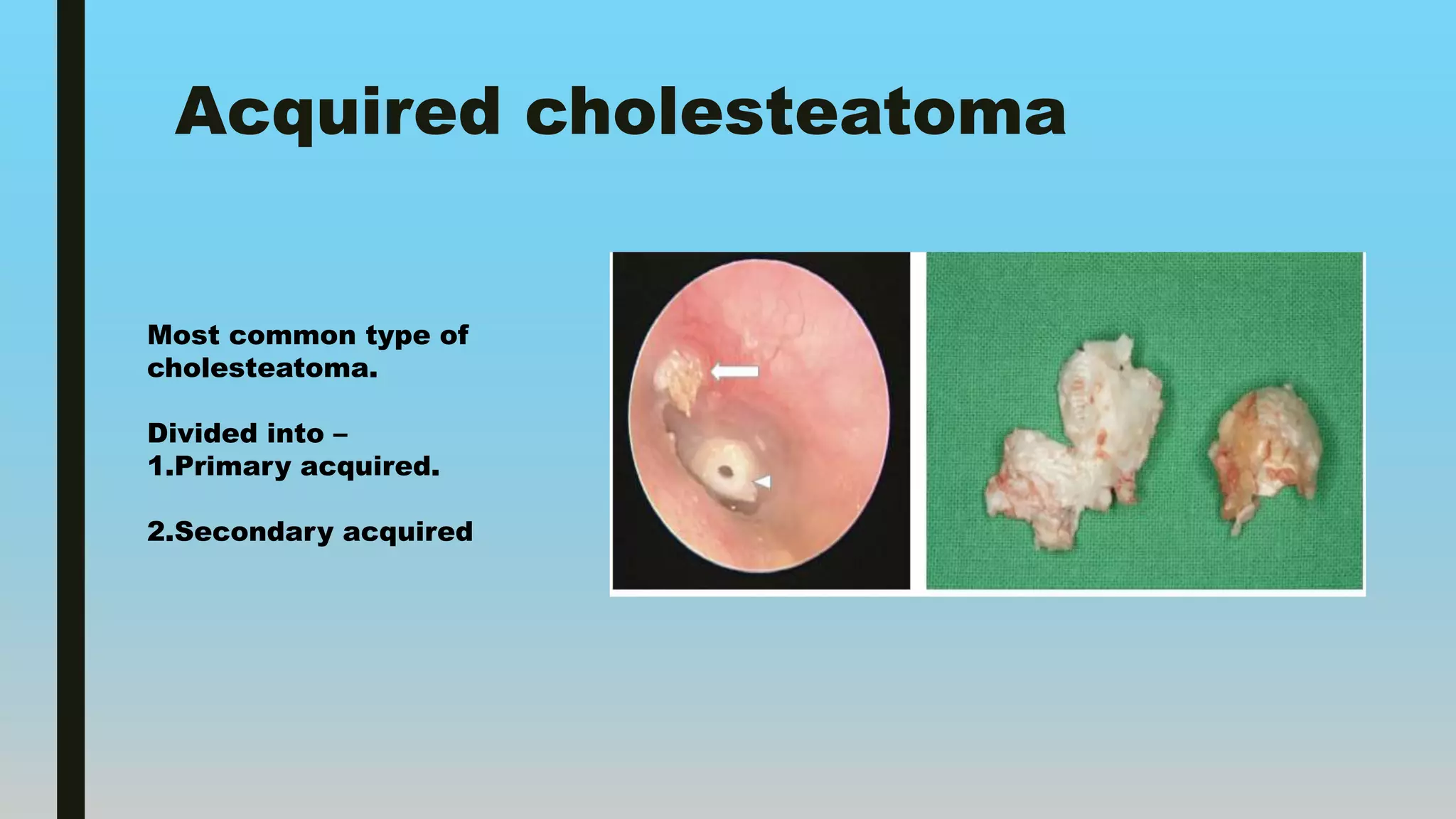 Acquired cholesteatoma

Most common type of cholesteatoma.

Divided into –
1.Primary acquired.

2.Secondary acquired